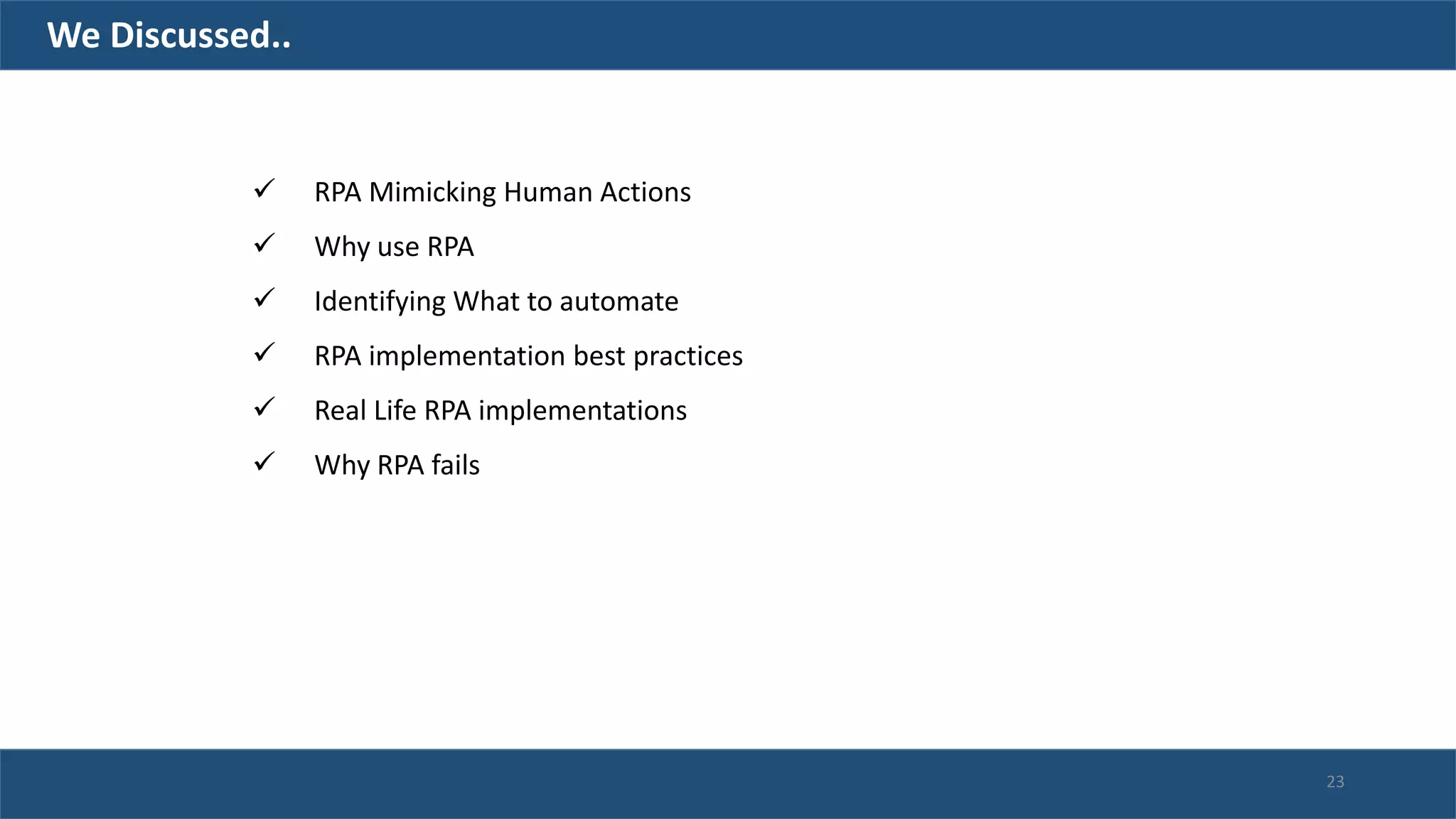 We Discussed..

✓ RPA Mimicking Human Actions

✓ Why use RPA

✓ Identifying What to automate

✓ RPA implementation best practices

✓ Real Life RPA implementations

✓ Why RPA fails

23